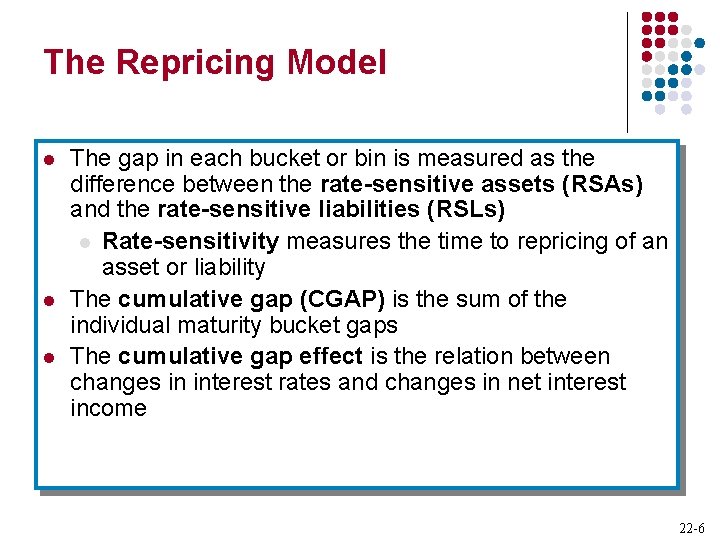 The Repricing Model

- The gap in each bucket or bin is measured as the difference between the rate-sensitive assets (RSAs) and the rate-sensitive liabilities (RSLs)
  - Rate-sensitivity measures the time to repricing of an asset or liability
- The cumulative gap (CGAP) is the sum of the individual maturity bucket gaps
- The cumulative gap effect is the relation between changes in interest rates and changes in net interest income

22-6